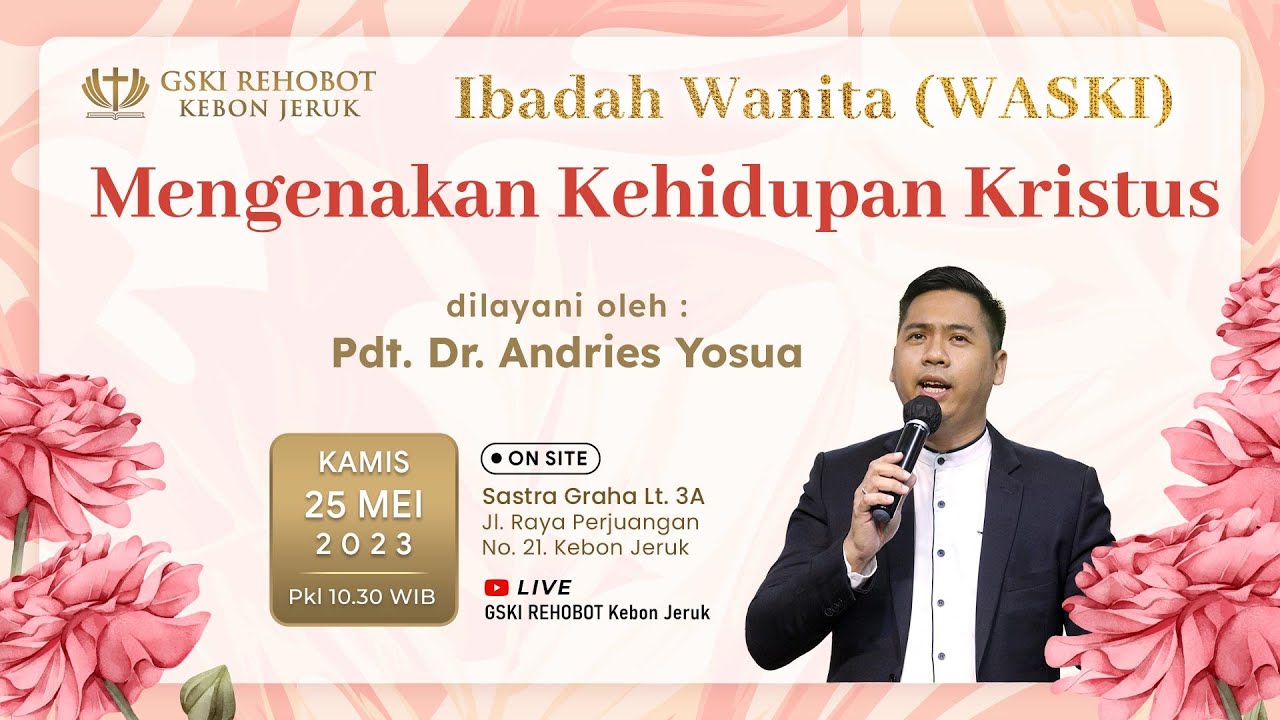 GSKI REHOBOT
KEBON JERUK

Ibadah Wanita (WASKI)

Mengenakan Kehidupan Kristus

dilayani oleh :
Pdt. Dr. Andries Yosua

KAMIS
25 MEI
2023
Pkl 10.30 WIB

ON SITE
Sastra Graha Lt. 3A
Jl. Raya Perjuangan
No. 21. Kebon Jeruk

LIVE
GSKI REHOBOT Kebon Jeruk